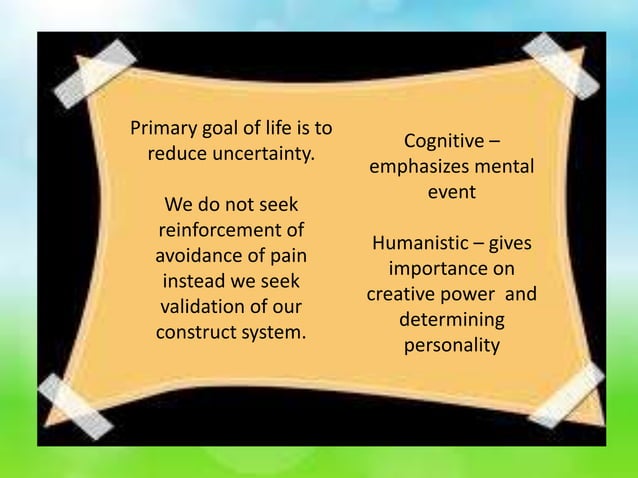 Primary goal of life is to reduce uncertainty.

We do not seek reinforcement of avoidance of pain instead we seek validation of our construct system.

Cognitive – emphasizes mental event

Humanistic – gives importance on creative power and determining personality